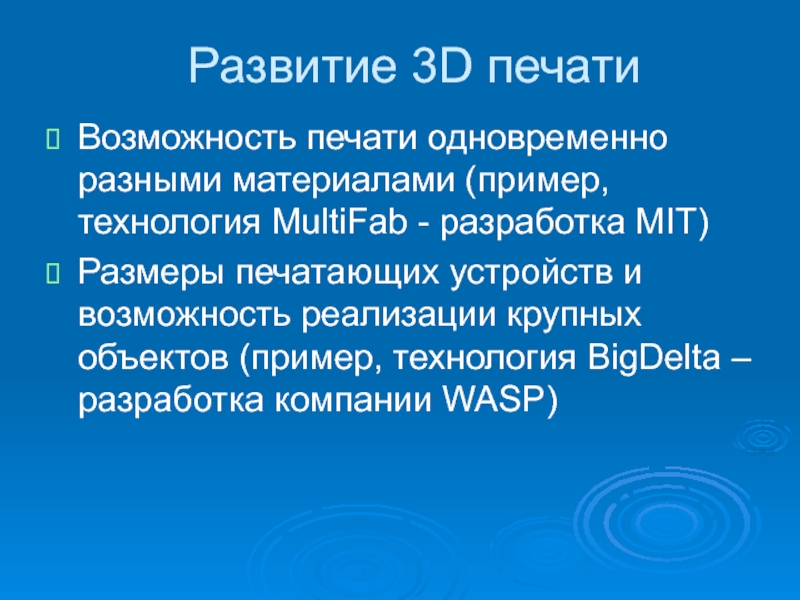 Развитие 3D печати

Возможность печати одновременно разными материалами (пример, технология MultiFab - разработка MIT)

Размеры печатающих устройств и возможность реализации крупных объектов (пример, технология BigDelta – разработка компании WASP)